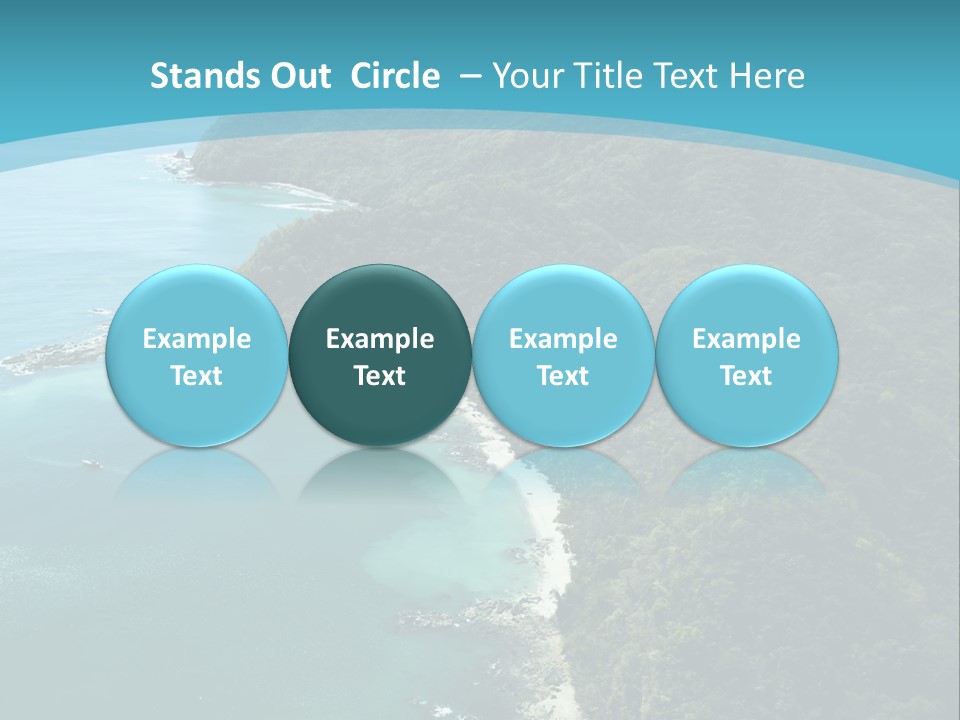 Stands Out Circle – Your Title Text Here

Example Text

Example Text

Example Text

Example Text